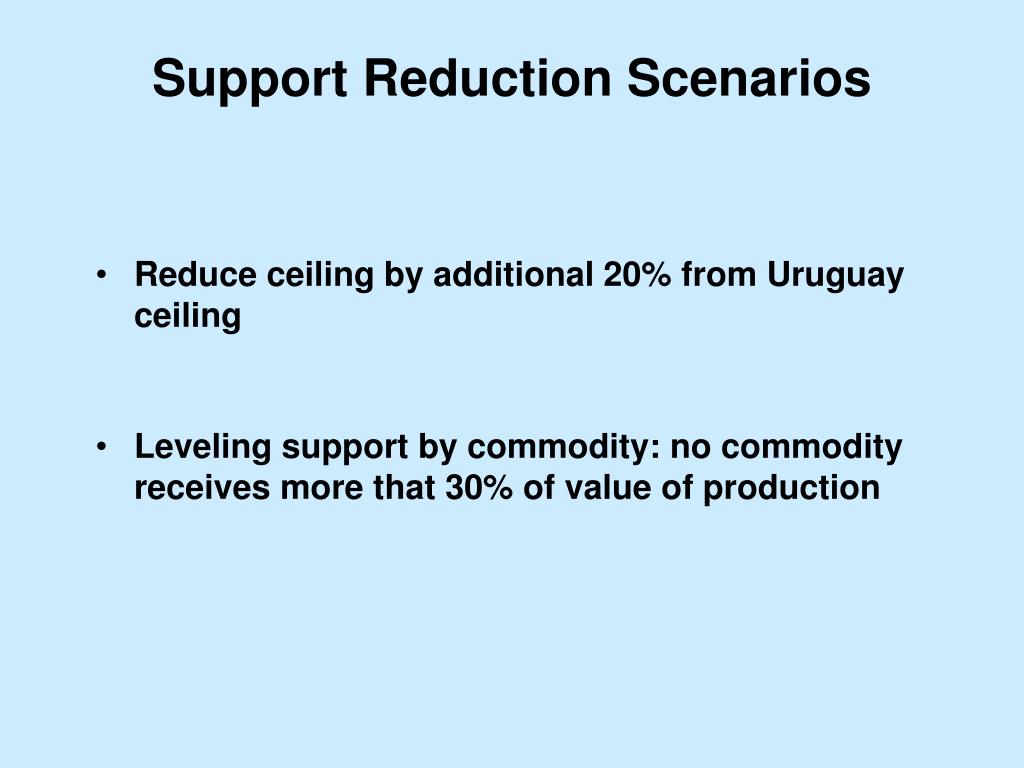 Support Reduction Scenarios

• Reduce ceiling by additional 20% from Uruguay ceiling

• Leveling support by commodity: no commodity receives more that 30% of value of production